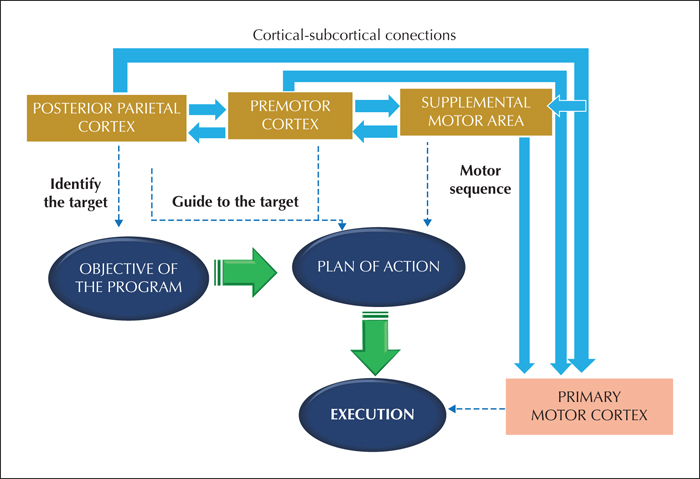 Cortical-subcortical conections

POSTERIOR PARIETAL CORTEX

PREMOTOR CORTEX

SUPPLEMENTAL MOTOR AREA

Identify the target

Guide to the target

Motor sequence

OBJECTIVE OF THE PROGRAM

PLAN OF ACTION

EXECUTION

PRIMARY MOTOR CORTEX